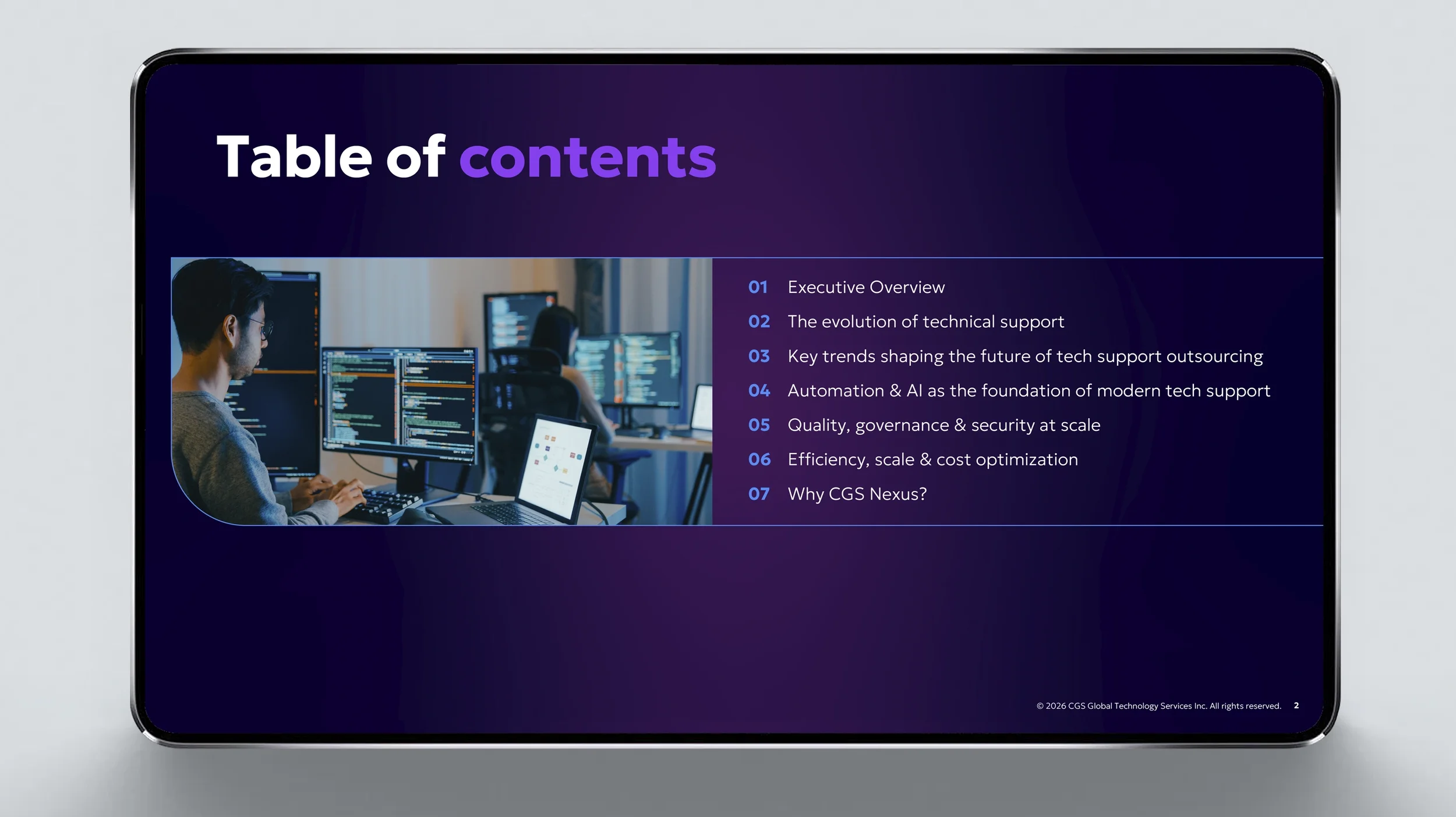 Table of contents

01 Executive Overview
02 The evolution of technical support
03 Key trends shaping the future of tech support outsourcing
04 Automation & AI as the foundation of modern tech support
05 Quality, governance & security at scale
06 Efficiency, scale & cost optimization
07 Why CGS Nexus?

© 2026 CGS Global Technology Services Inc. All rights reserved. 2